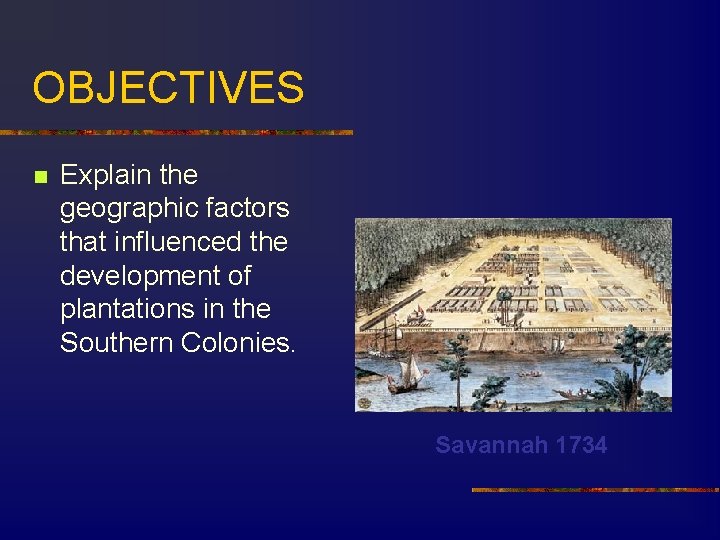 OBJECTIVES

Explain the geographic factors that influenced the development of plantations in the Southern Colonies.

Savannah 1734